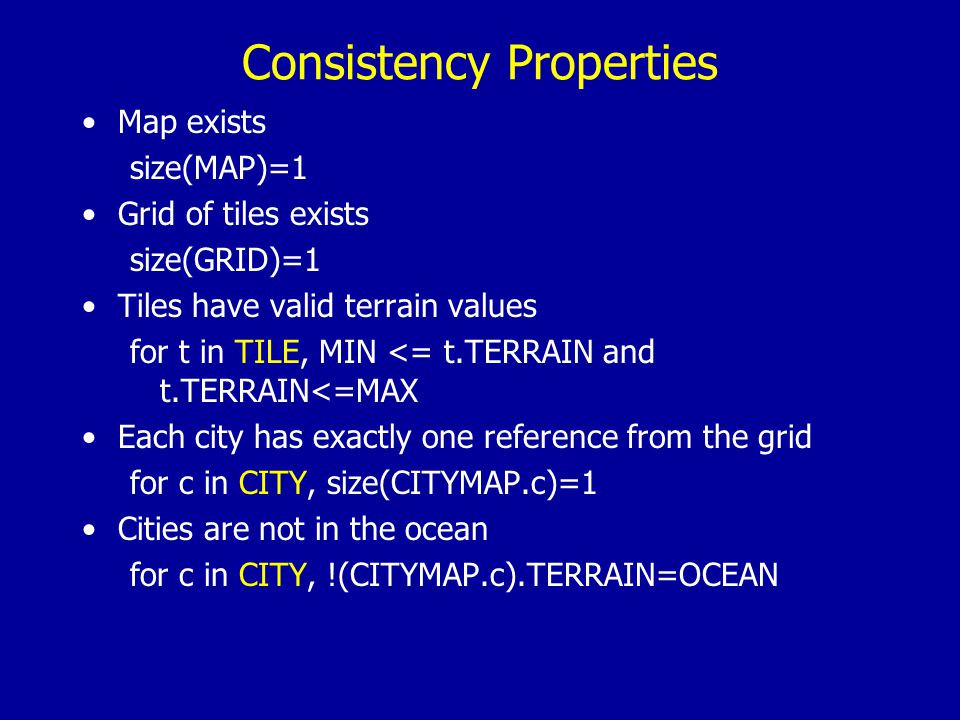 Consistency Properties

• Map exists
size(MAP)=1

• Grid of tiles exists
size(GRID)=1

• Tiles have valid terrain values
for t in TILE, MIN <= t.TERRAIN and t.TERRAIN<=MAX

• Each city has exactly one reference from the grid
for c in CITY, size(CITYMAP.c)=1

• Cities are not in the ocean
for c in CITY, !(CITYMAP.c).TERRAIN=OCEAN